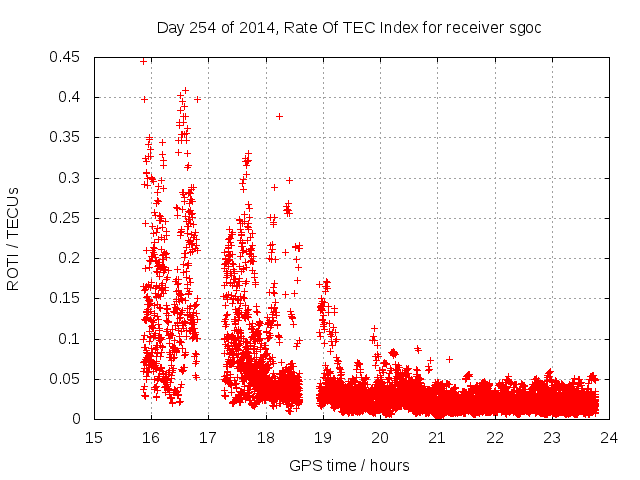 Day 254 of 2014, Rate Of TEC Index for receiver sgoc

ROTI / TECUs

0.45
0.4
0.35
0.3
0.25
0.2
0.15
0.1
0.05
0

15 16 17 18 19 20 21 22 23 24

GPS time / hours